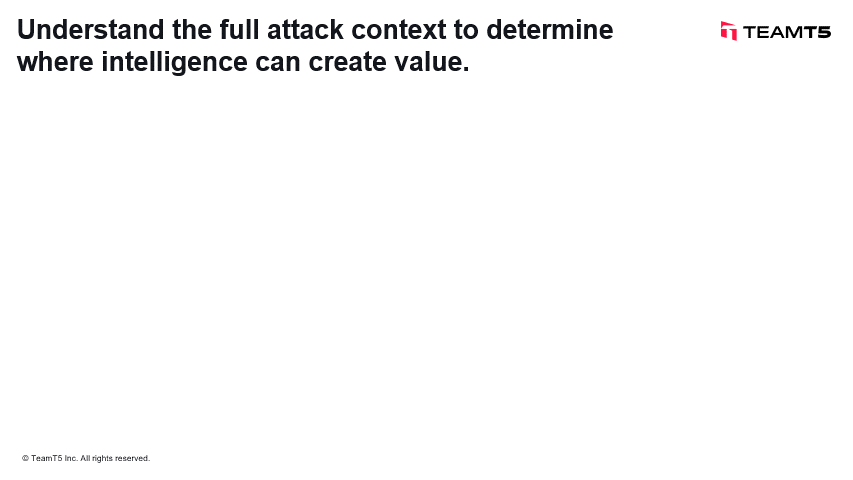 Understand the full attack context to determine where intelligence can create value.

TEAMT5

© TeamT5 Inc. All rights reserved.